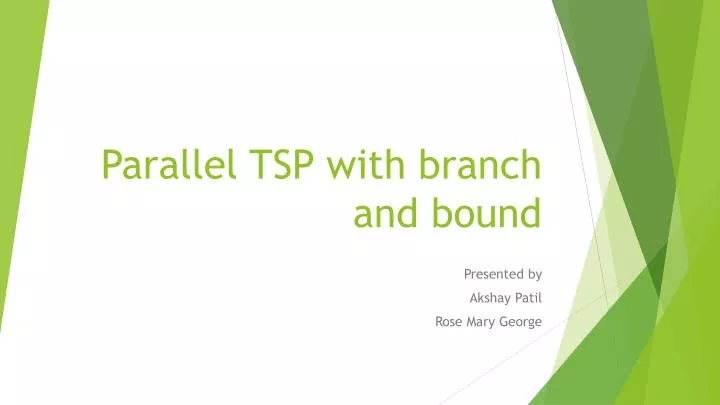 Parallel TSP with branch and bound

Presented by
Akshay Patil
Rose Mary George